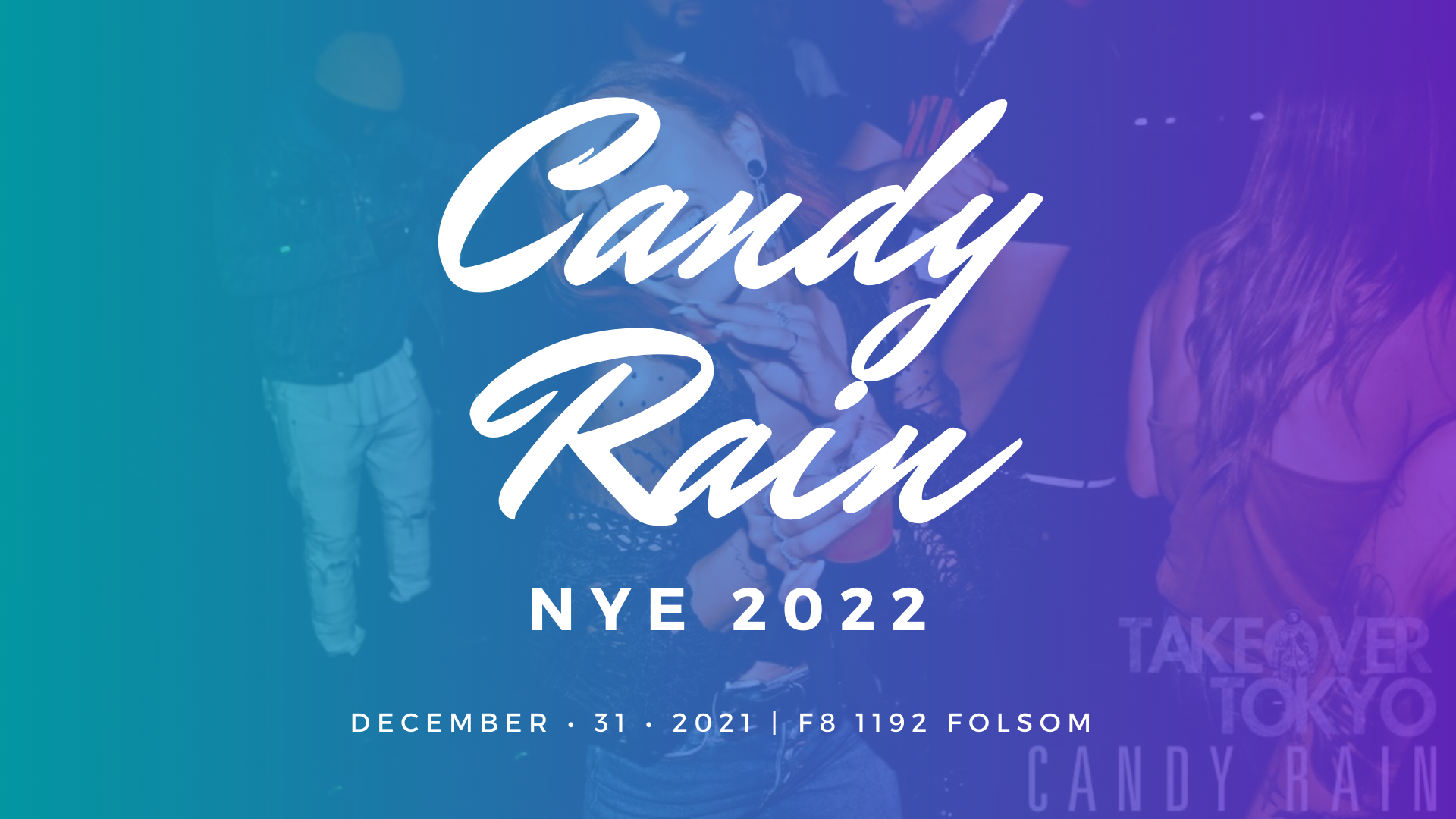 Candy Rain

NYE 2022

DECEMBER • 31 • 2021 | F8 1192 FOLSOM

TAKEOVER TOKYO
CANDY RAIN